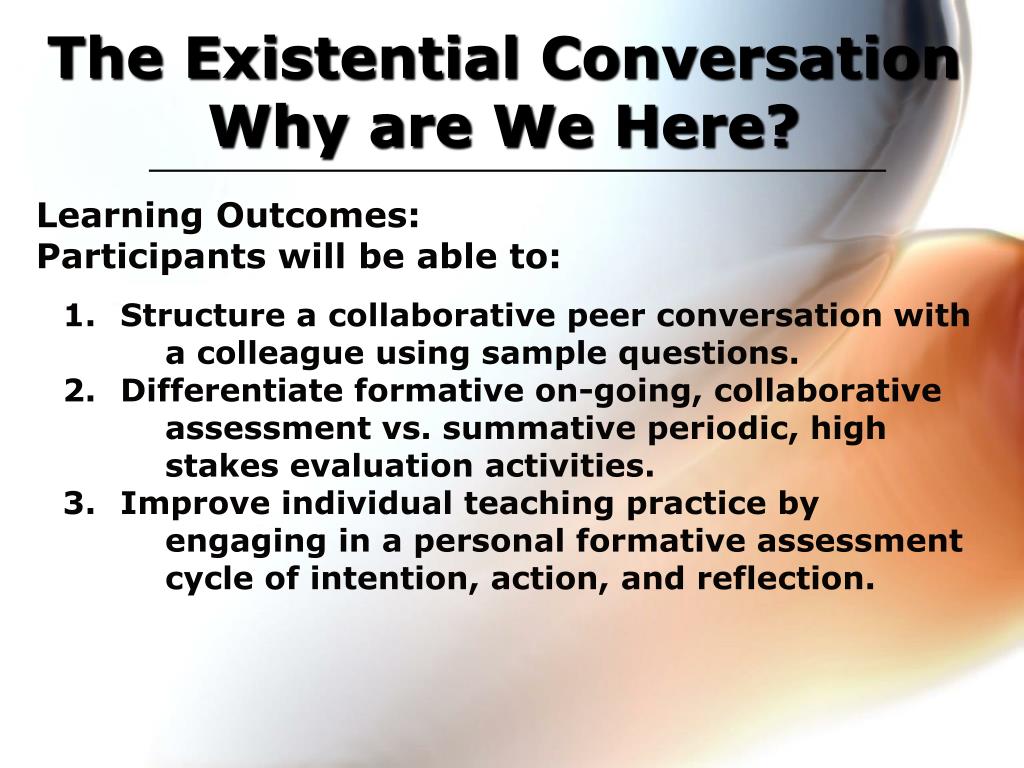 The Existential Conversation
Why are We Here?

Learning Outcomes:
Participants will be able to:

1. Structure a collaborative peer conversation with a colleague using sample questions.
2. Differentiate formative on-going, collaborative assessment vs. summative periodic, high stakes evaluation activities.
3. Improve individual teaching practice by engaging in a personal formative assessment cycle of intention, action, and reflection.